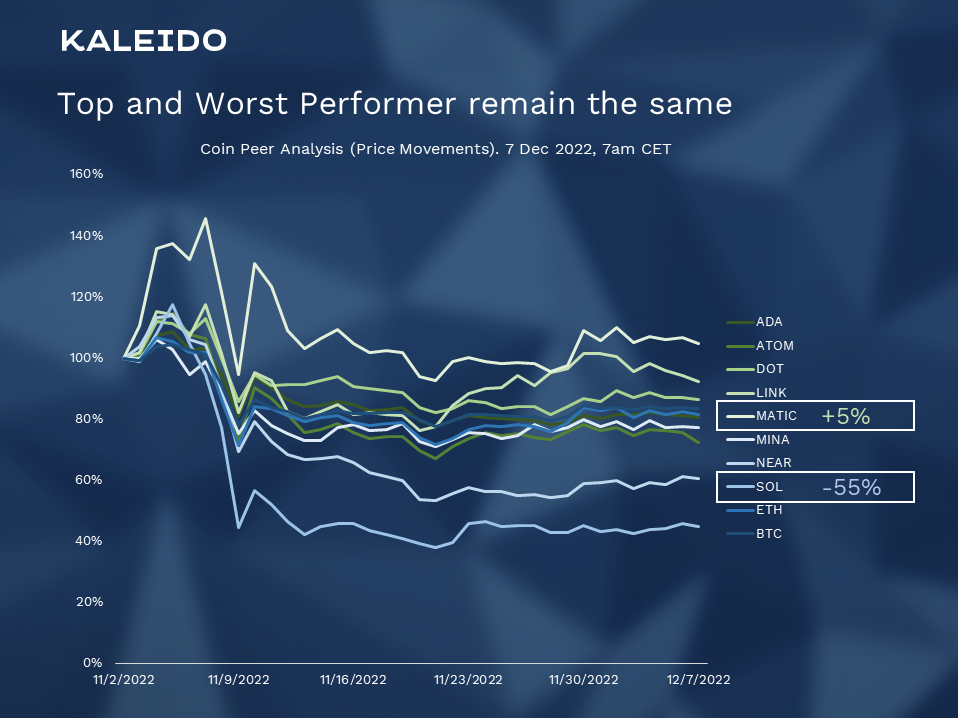 KALEIDO

Top and Worst Performer remain the same

Coin Peer Analysis (Price Movements). 7 Dec 2022, 7am CET

160%
140%
120%
100%
80%
60%
40%
20%
0%

11/2/2022
11/9/2022
11/16/2022
11/23/2022
11/30/2022
12/7/2022

ADA
ATOM
DOT
LINK
MATIC +5%
MINA
NEAR
SOL -55%
ETH
BTC